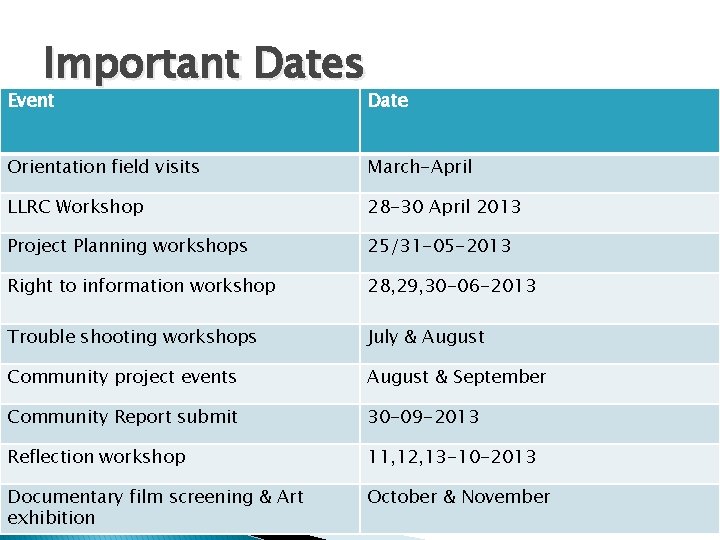 Important Dates

| Event | Date |
|---|---|
| Orientation field visits | March-April |
| LLRC Workshop | 28-30 April 2013 |
| Project Planning workshops | 25/31-05-2013 |
| Right to information workshop | 28,29,30-06-2013 |
| Trouble shooting workshops | July & August |
| Community project events | August & September |
| Community Report submit | 30-09-2013 |
| Reflection workshop | 11,12,13-10-2013 |
| Documentary film screening & Art exhibition | October & November |